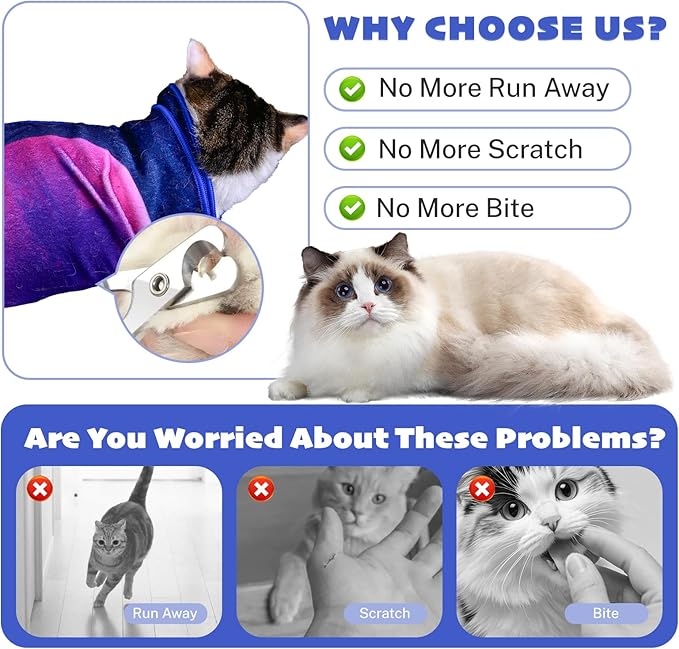 WHY CHOOSE US?

No More Run Away

No More Scratch

No More Bite

Are You Worried About These Problems?

Run Away

Scratch

Bite